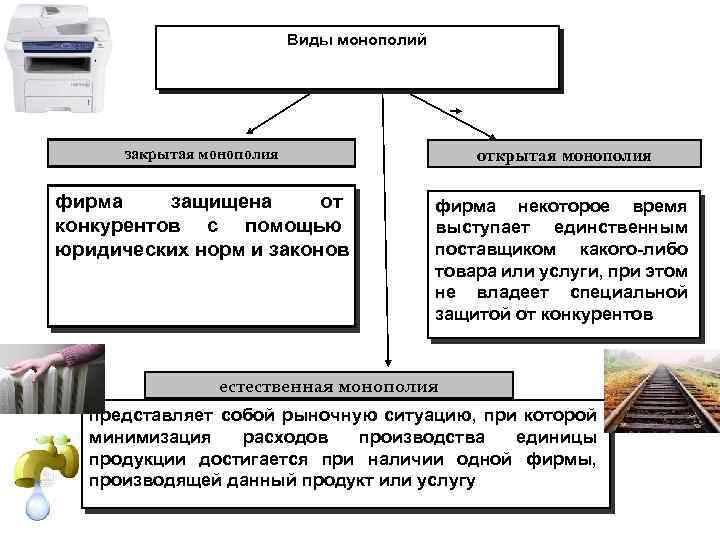 Виды монополий

закрытая монополия

фирма защищена от конкурентов с помощью юридических норм и законов

открытая монополия

фирма некоторое время выступает единственным поставщиком какого-либо товара или услуги, при этом не владеет специальной защитой от конкурентов

естественная монополия

представляет собой рыночную ситуацию, при которой минимизация расходов производства единицы продукции достигается при наличии одной фирмы, производящей данный продукт или услугу